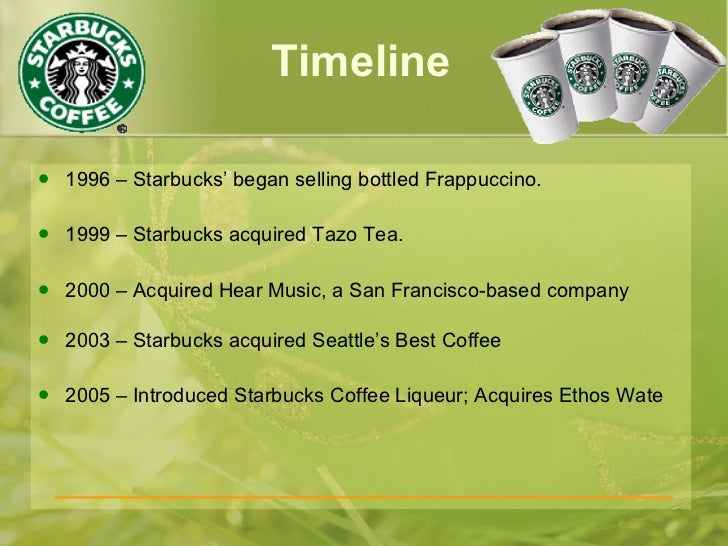 STARBUCKS COFFEE

Timeline

STARBUCKS COFFEE STARBUCKS COFFEE STARBUCKS COFFEE STARBUCKS COFFEE

- 1996 – Starbucks' began selling bottled Frappuccino.
- 1999 – Starbucks acquired Tazo Tea.
- 2000 – Acquired Hear Music, a San Francisco-based company
- 2003 – Starbucks acquired Seattle's Best Coffee
- 2005 – Introduced Starbucks Coffee Liqueur; Acquires Ethos Wate